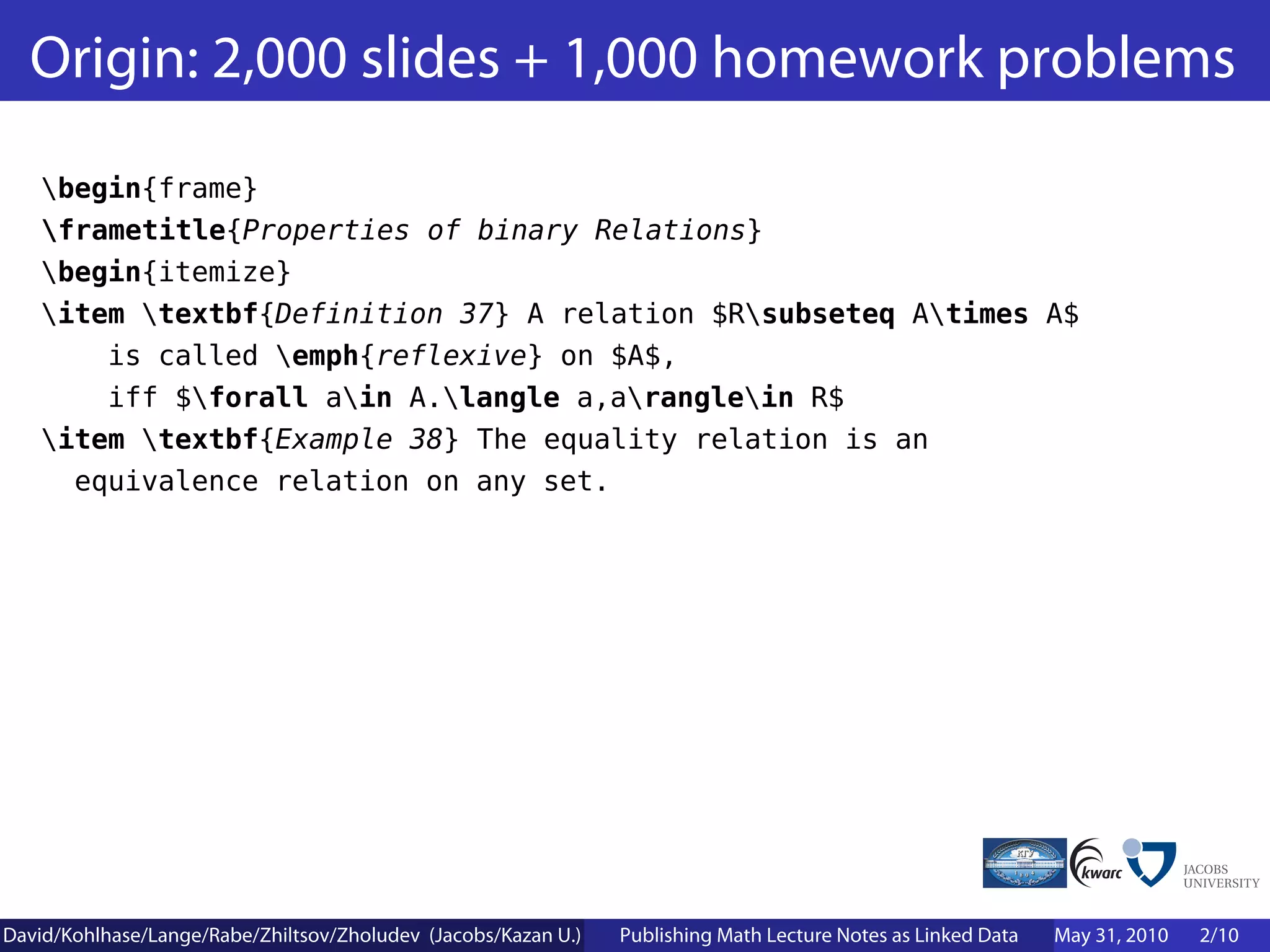 Origin: 2,000 slides + 1,000 homework problems

\begin{frame}
\frametitle{Properties of binary Relations}
\begin{itemize}
\item \textbf{Definition 37} A relation $R\subseteq A\times A$ is called \emph{reflexive} on $A$, iff $\forall a\in A.\langle a,a\rangle\in R$
\item \textbf{Example 38} The equality relation is an equivalence relation on any set.

КГУ 1804 kwarc JACOBS UNIVERSITY

David/Kohlhase/Lange/Rabe/Zhiltsov/Zholudev (Jacobs/Kazan U.) Publishing Math Lecture Notes as Linked Data May 31, 2010 2/10